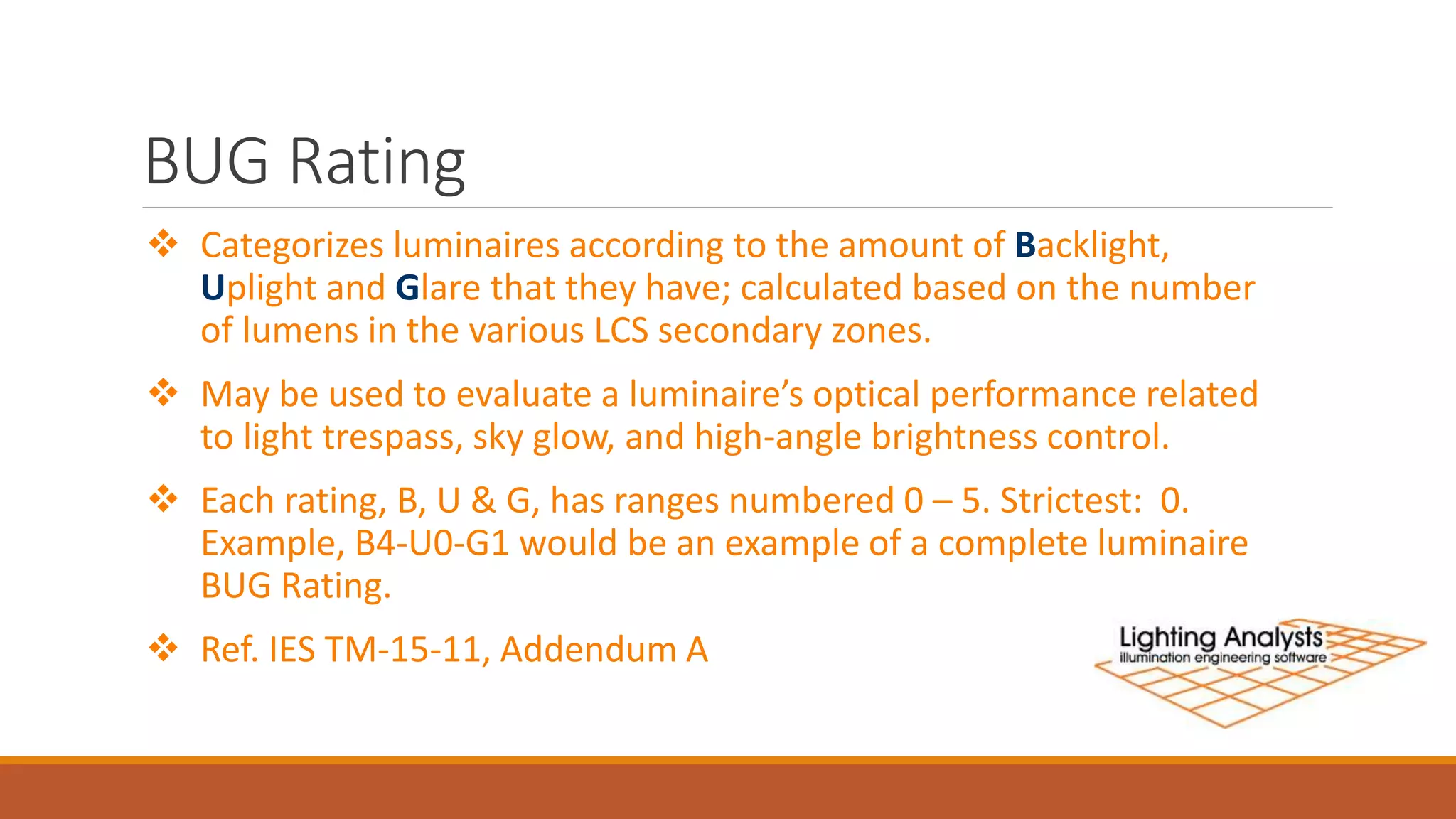 BUG Rating

❖ Categorizes luminaires according to the amount of Backlight, Uplight and Glare that they have; calculated based on the number of lumens in the various LCS secondary zones.

❖ May be used to evaluate a luminaire's optical performance related to light trespass, sky glow, and high-angle brightness control.

❖ Each rating, B, U & G, has ranges numbered 0 – 5. Strictest: 0. Example, B4-U0-G1 would be an example of a complete luminaire BUG Rating.

❖ Ref. IES TM-15-11, Addendum A

Lighting Analysts
illumination engineering software